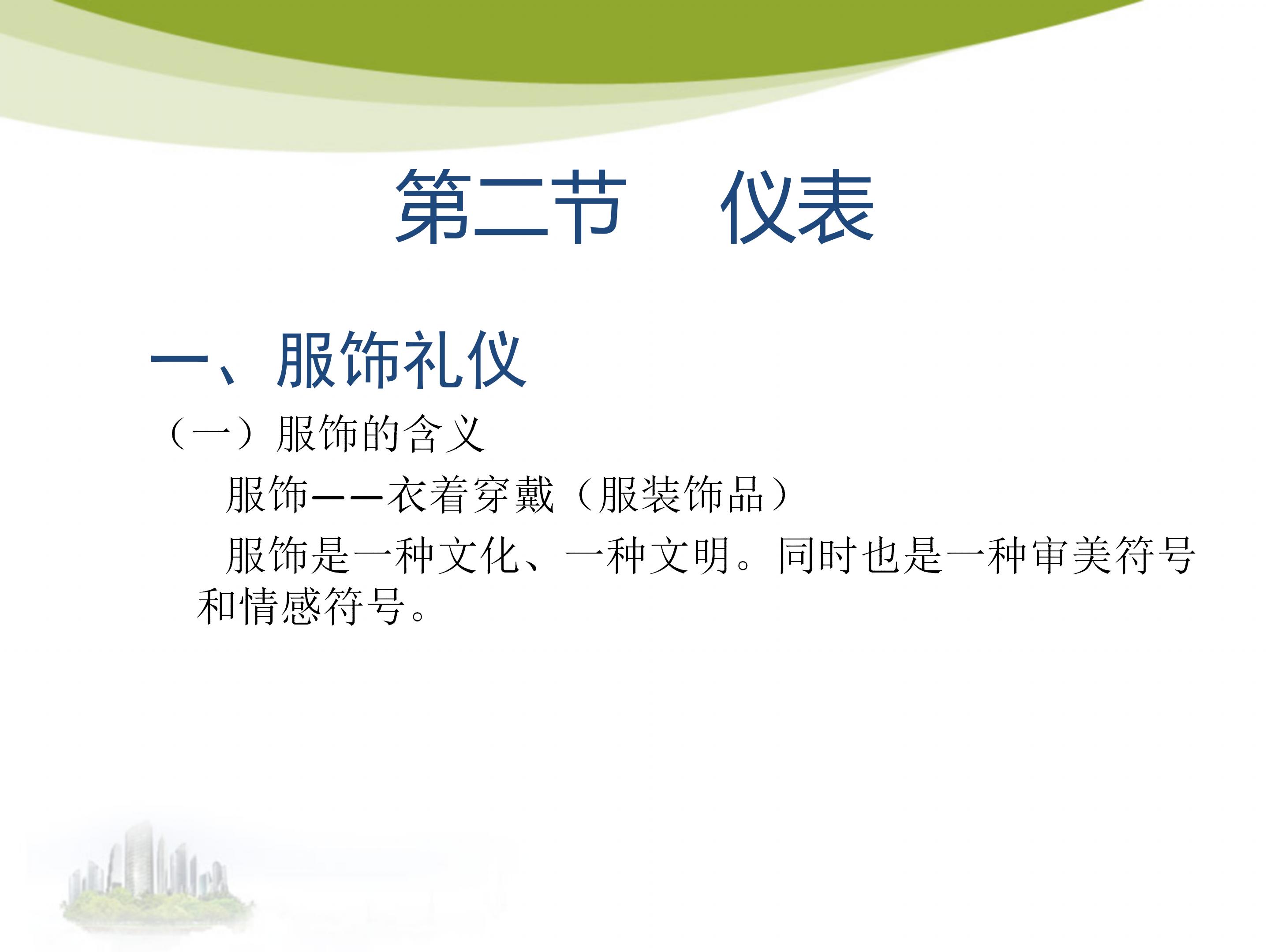 第二节　仪表

一、服饰礼仪

（一）服饰的含义

服饰——衣着穿戴（服装饰品）

服饰是一种文化、一种文明。同时也是一种审美符号和情感符号。